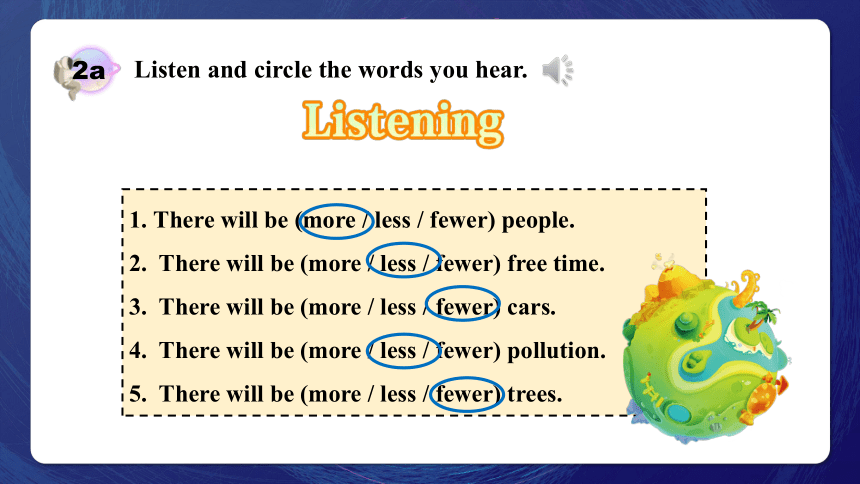 2a Listen and circle the words you hear.

Listening

1. There will be (more / less / fewer) people.
2. There will be (more / less / fewer) free time.
3. There will be (more / less / fewer) cars.
4. There will be (more / less / fewer) pollution.
5. There will be (more / less / fewer) trees.